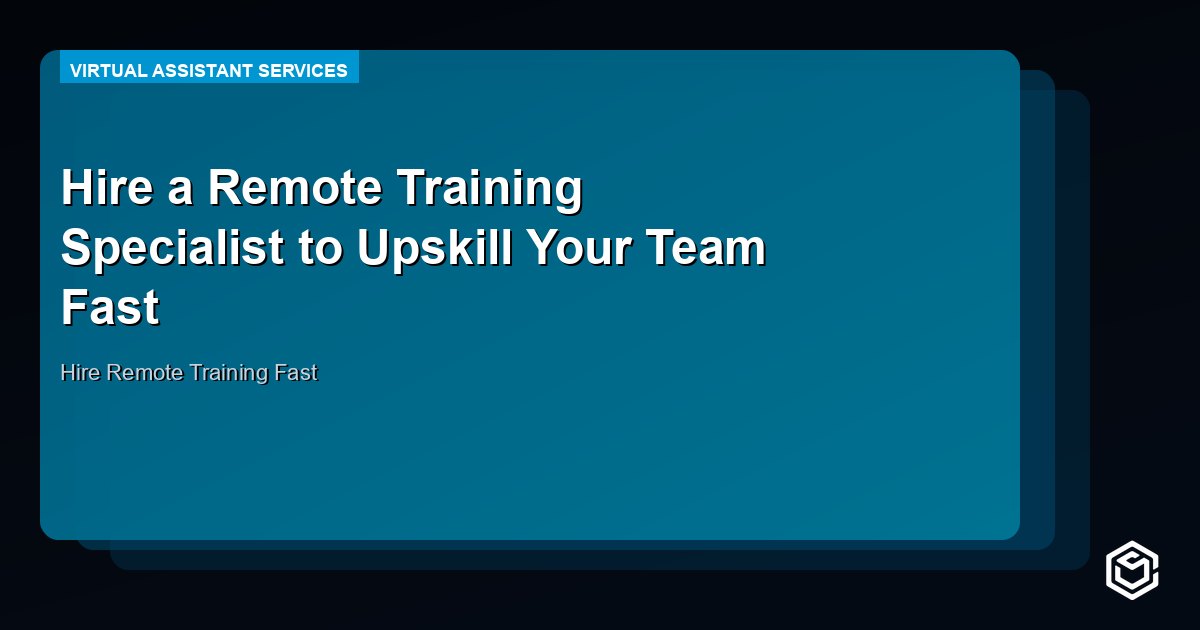 VIRTUAL ASSISTANT SERVICES

Hire a Remote Training Specialist to Upskill Your Team Fast

Hire Remote Training Fast